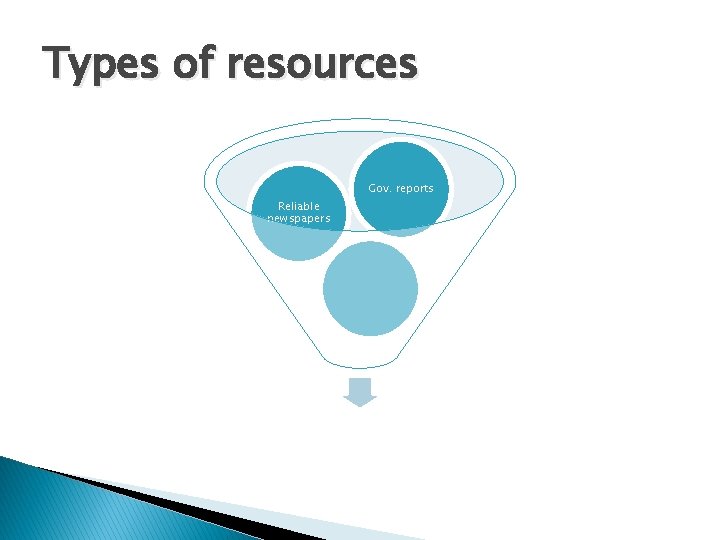 Types of resources

Reliable newspapers

Gov. reports